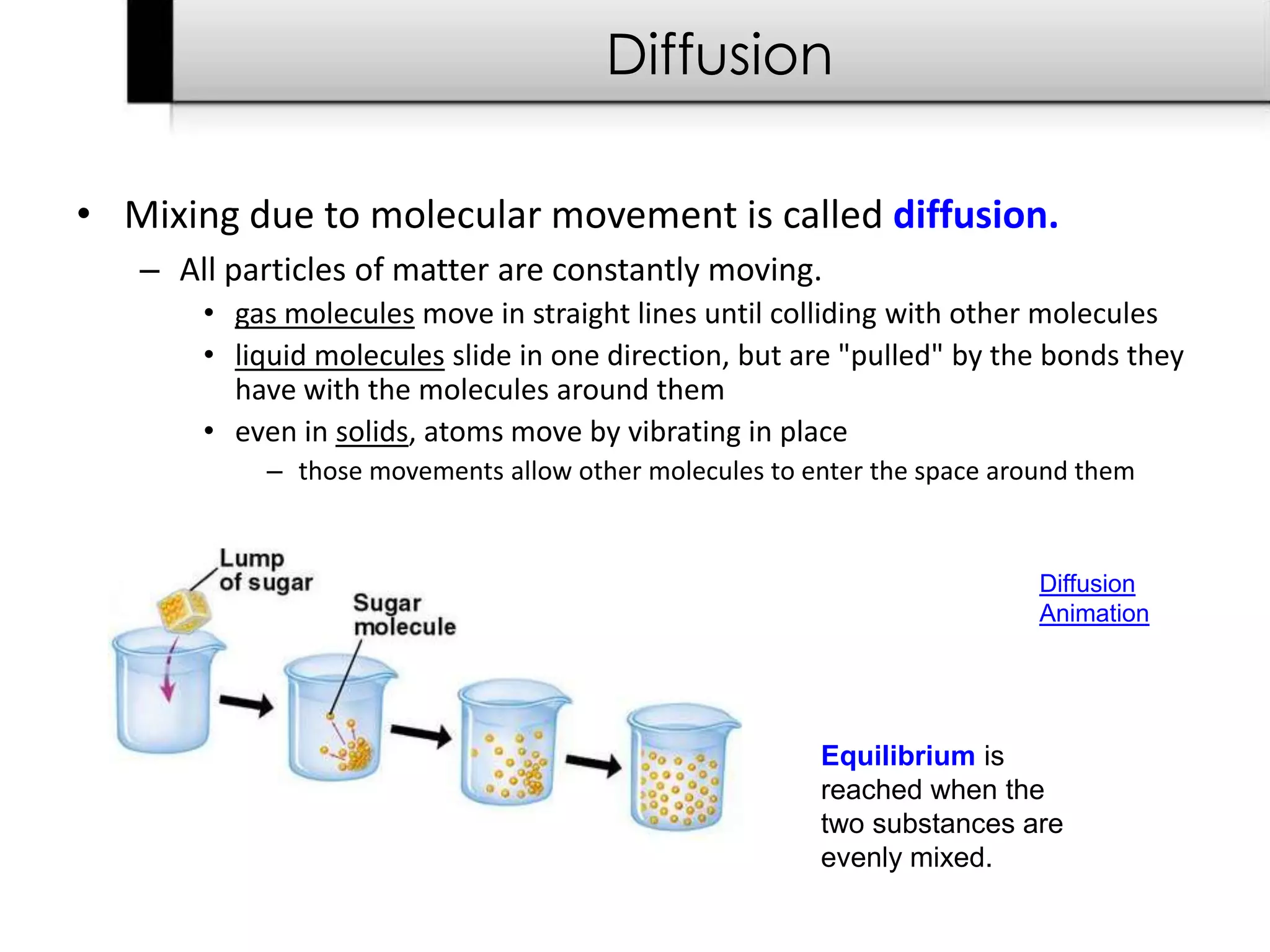 Diffusion

• Mixing due to molecular movement is called diffusion.
– All particles of matter are constantly moving.
• gas molecules move in straight lines until colliding with other molecules
• liquid molecules slide in one direction, but are "pulled" by the bonds they have with the molecules around them
• even in solids, atoms move by vibrating in place
– those movements allow other molecules to enter the space around them

Lump of sugar

Sugar molecule

Diffusion Animation

Equilibrium is reached when the two substances are evenly mixed.